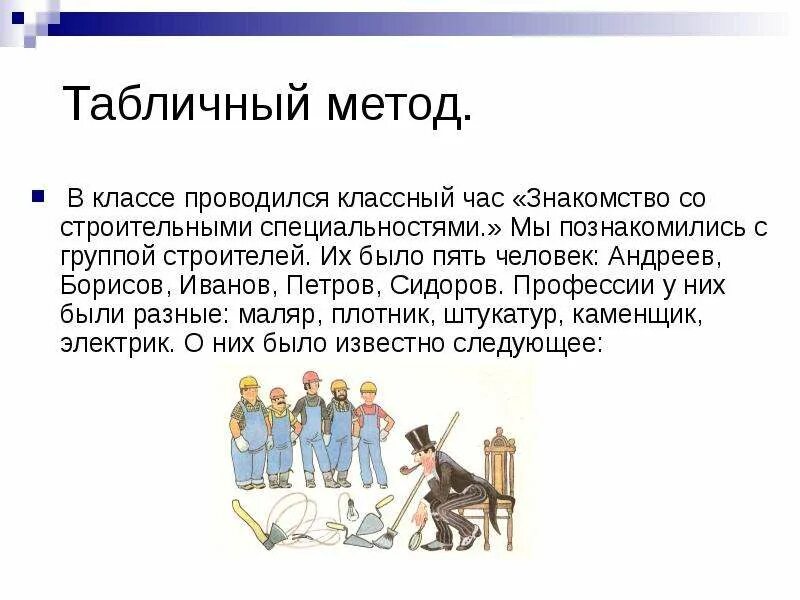 Табличный метод.

В классе проводился классный час «Знакомство со строительными специальностями.» Мы познакомились с группой строителей. Их было пять человек: Андреев, Борисов, Иванов, Петров, Сидоров. Профессии у них были разные: маляр, плотник, штукатур, каменщик, электрик. О них было известно следующее: